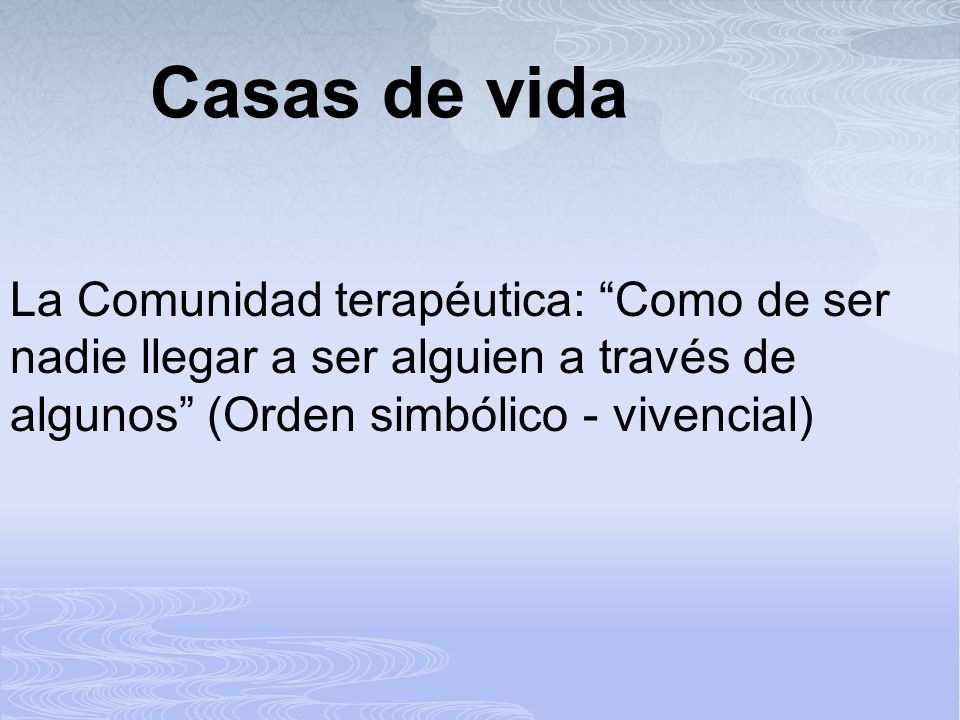 Casas de vida

La Comunidad terapéutica: “Como de ser nadie llegar a ser alguien a través de algunos” (Orden simbólico - vivencial)